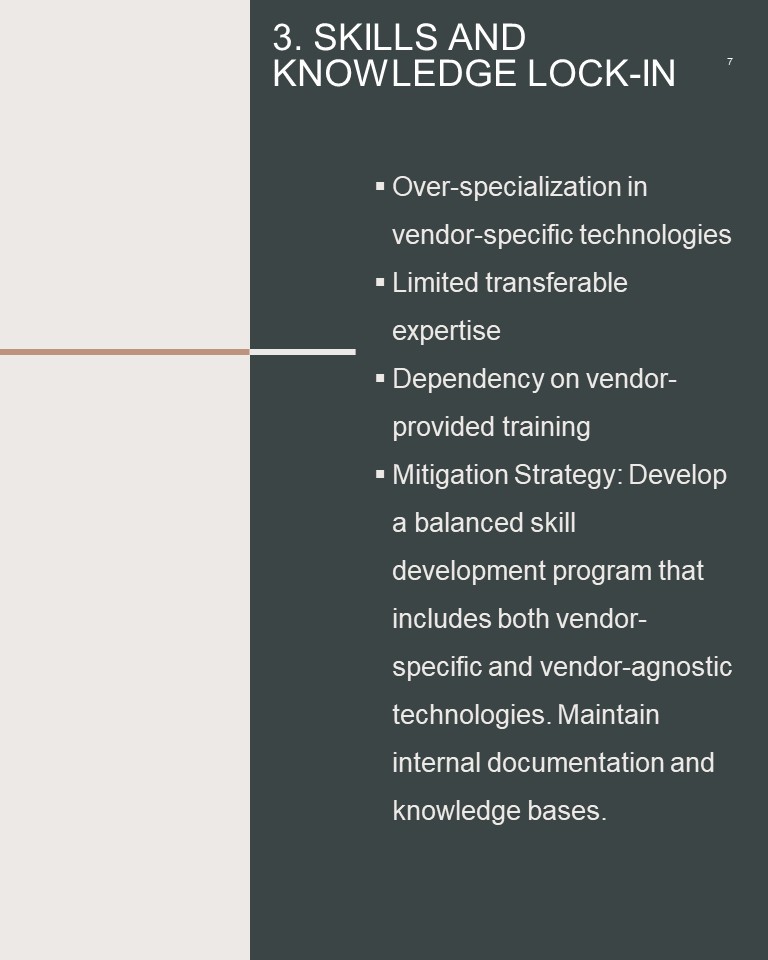 3. SKILLS AND KNOWLEDGE LOCK-IN

7

▪ Over-specialization in vendor-specific technologies
▪ Limited transferable expertise
▪ Dependency on vendor-provided training
▪ Mitigation Strategy: Develop a balanced skill development program that includes both vendor-specific and vendor-agnostic technologies. Maintain internal documentation and knowledge bases.